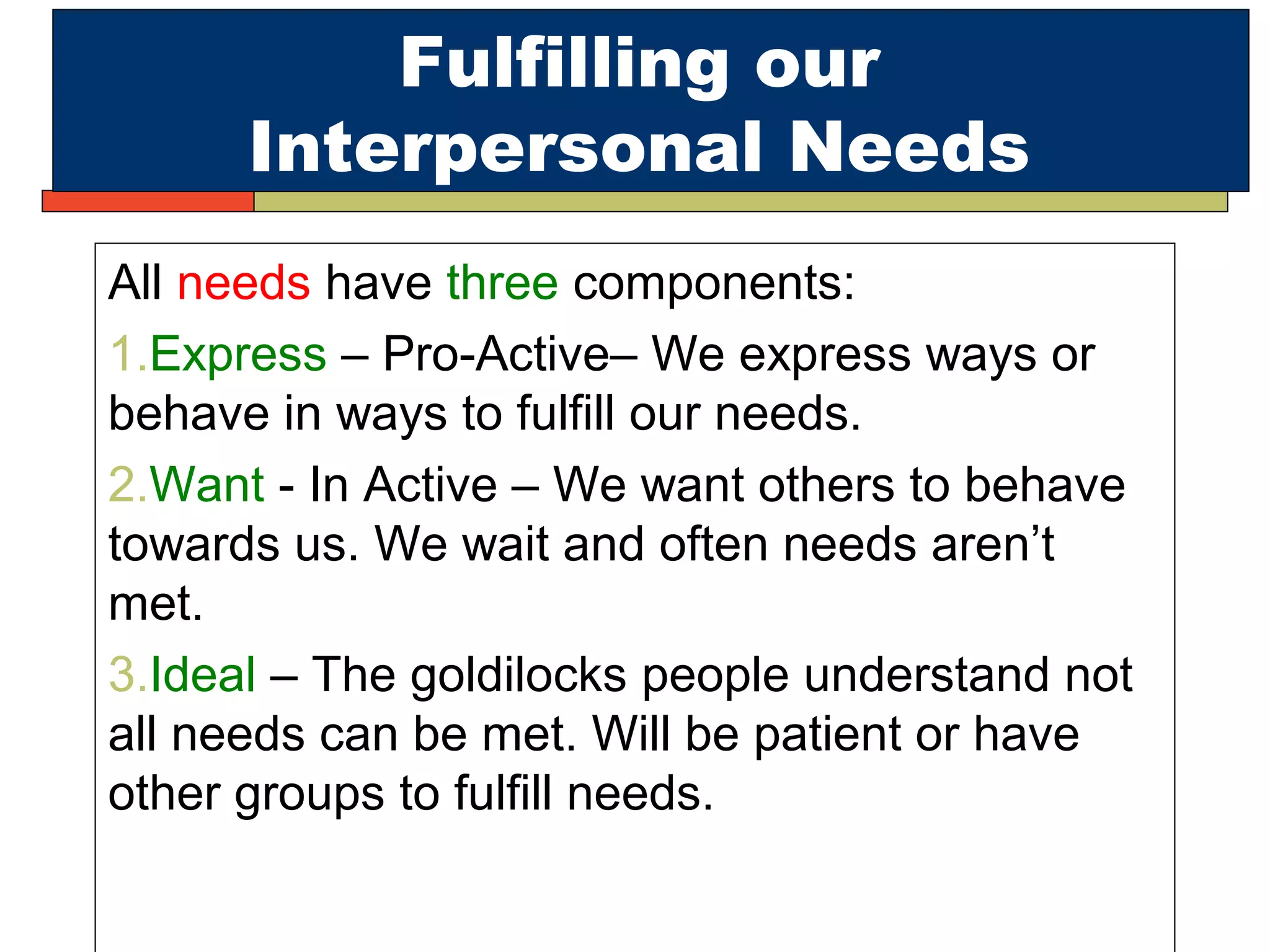 Fulfilling our Interpersonal Needs

All needs have three components:

1.Express – Pro-Active– We express ways or behave in ways to fulfill our needs.

2.Want - In Active – We want others to behave towards us. We wait and often needs aren’t met.

3.Ideal – The goldilocks people understand not all needs can be met. Will be patient or have other groups to fulfill needs.